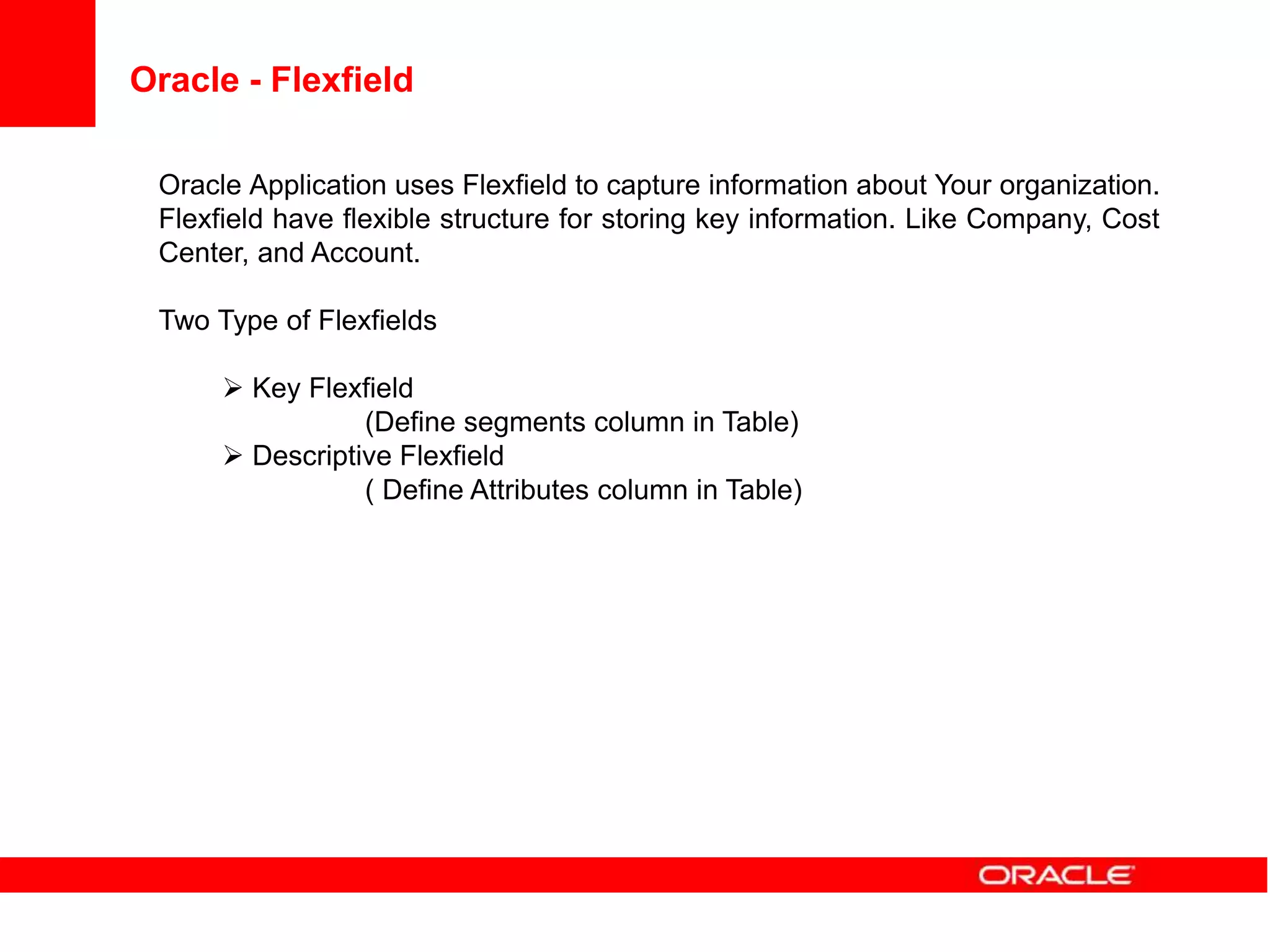 Oracle - Flexfield

Oracle Application uses Flexfield to capture information about Your organization. Flexfield have flexible structure for storing key information. Like Company, Cost Center, and Account.

Two Type of Flexfields

➢ Key Flexfield
(Define segments column in Table)
➢ Descriptive Flexfield
( Define Attributes column in Table)

ORACLE